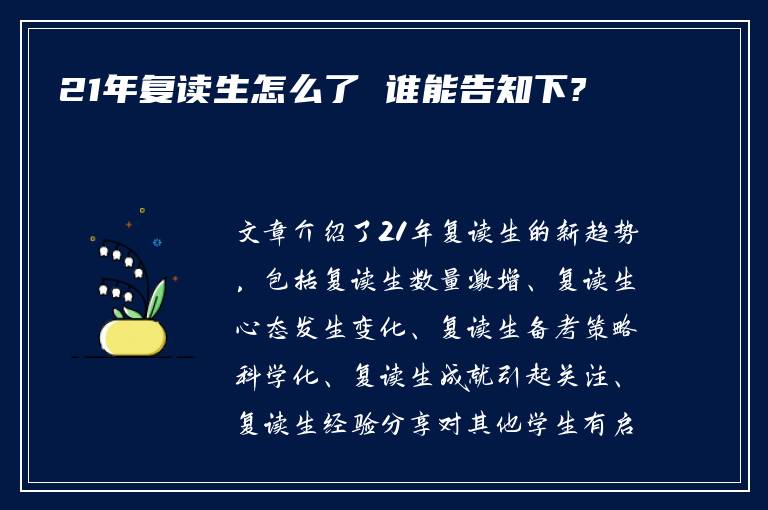 21年复读生怎么了 谁能告知下?

文章介绍了21年复读生的新趋势，包括复读生数量激增、复读生心态发生变化、复读生备考策略科学化、复读生成就引起关注、复读生经验分享对其他学生有启